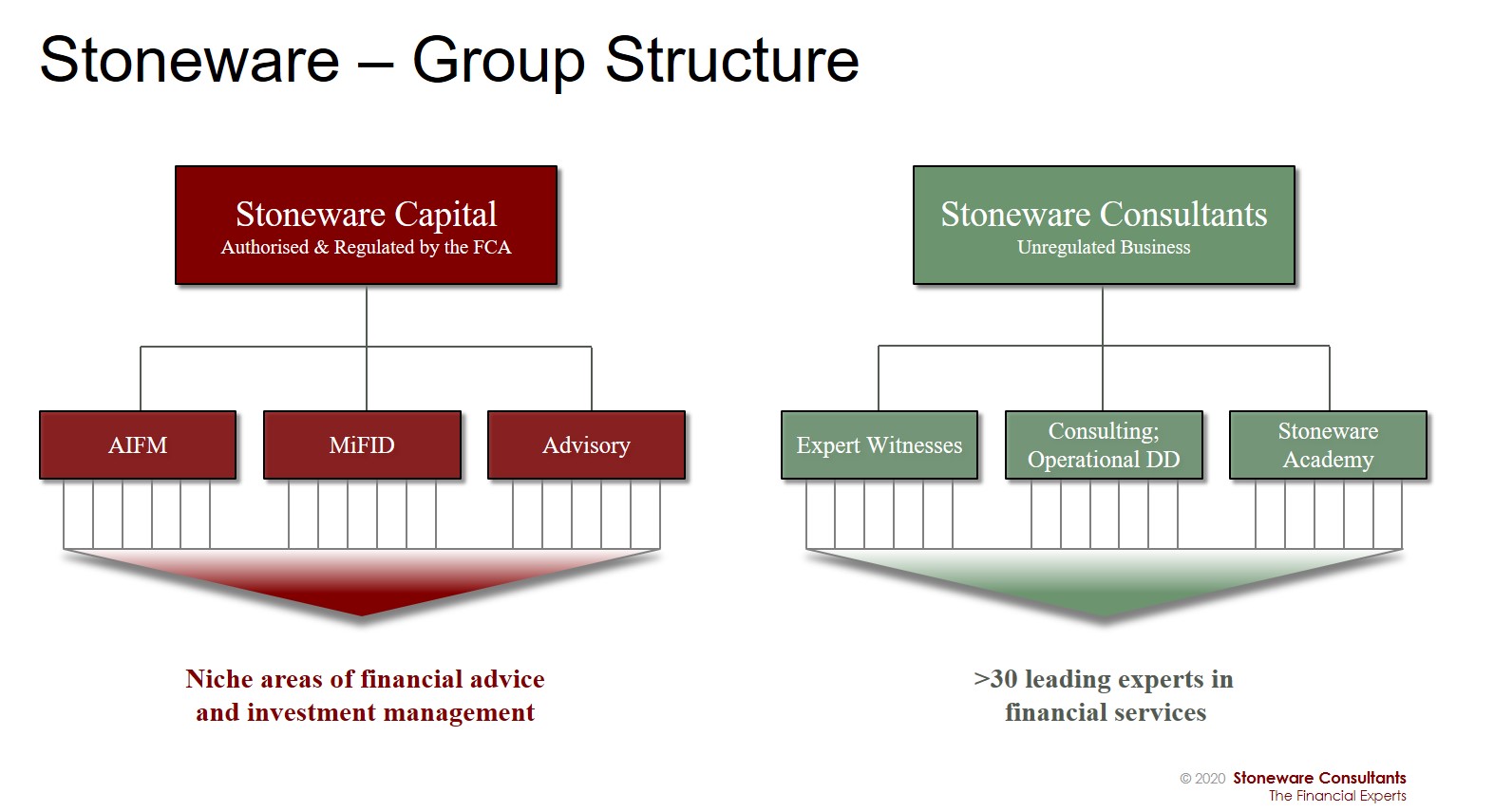 Stoneware – Group Structure

Stoneware Capital
Authorised & Regulated by the FCA

AIFM

MiFID

Advisory

Niche areas of financial advice and investment management

Stoneware Consultants
Unregulated Business

Expert Witnesses

Consulting; Operational DD

Stoneware Academy

>30 leading experts in financial services

© 2020 Stoneware Consultants
The Financial Experts